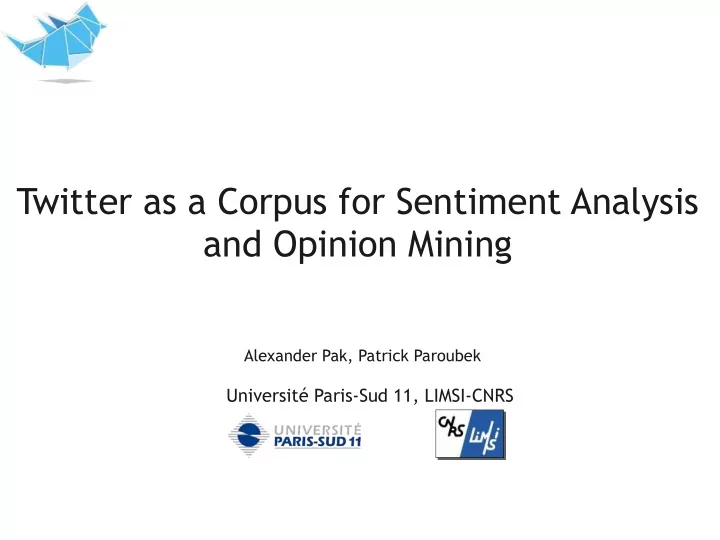 Twitter as a Corpus for Sentiment Analysis and Opinion Mining

Alexander Pak, Patrick Paroubek

Université Paris-Sud 11, LIMSI-CNRS

UNIVERSITÉ PARIS-SUD 11

CNRS LIMSI